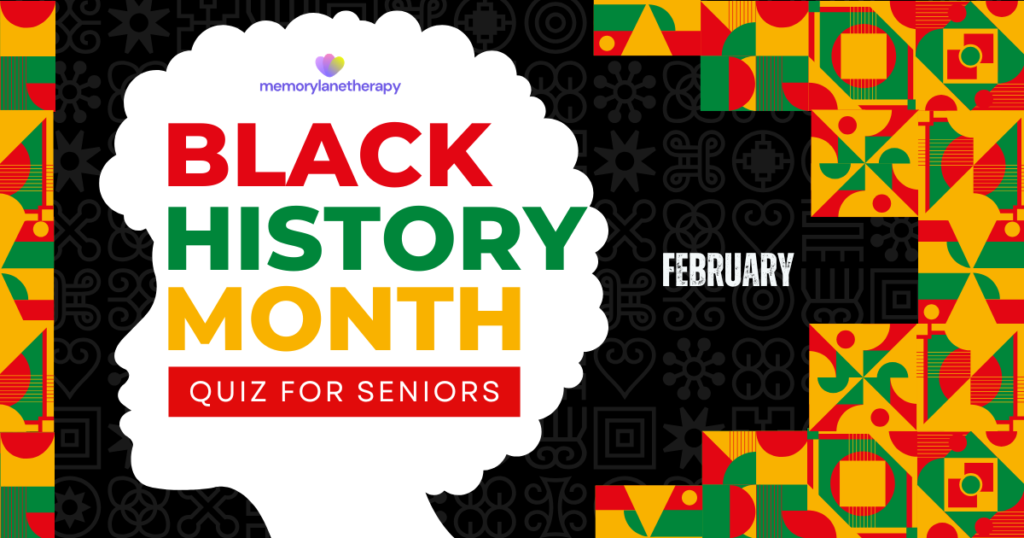 memorylanetherapy

BLACK
HISTORY
MONTH

QUIZ FOR SENIORS

FEBRUARY